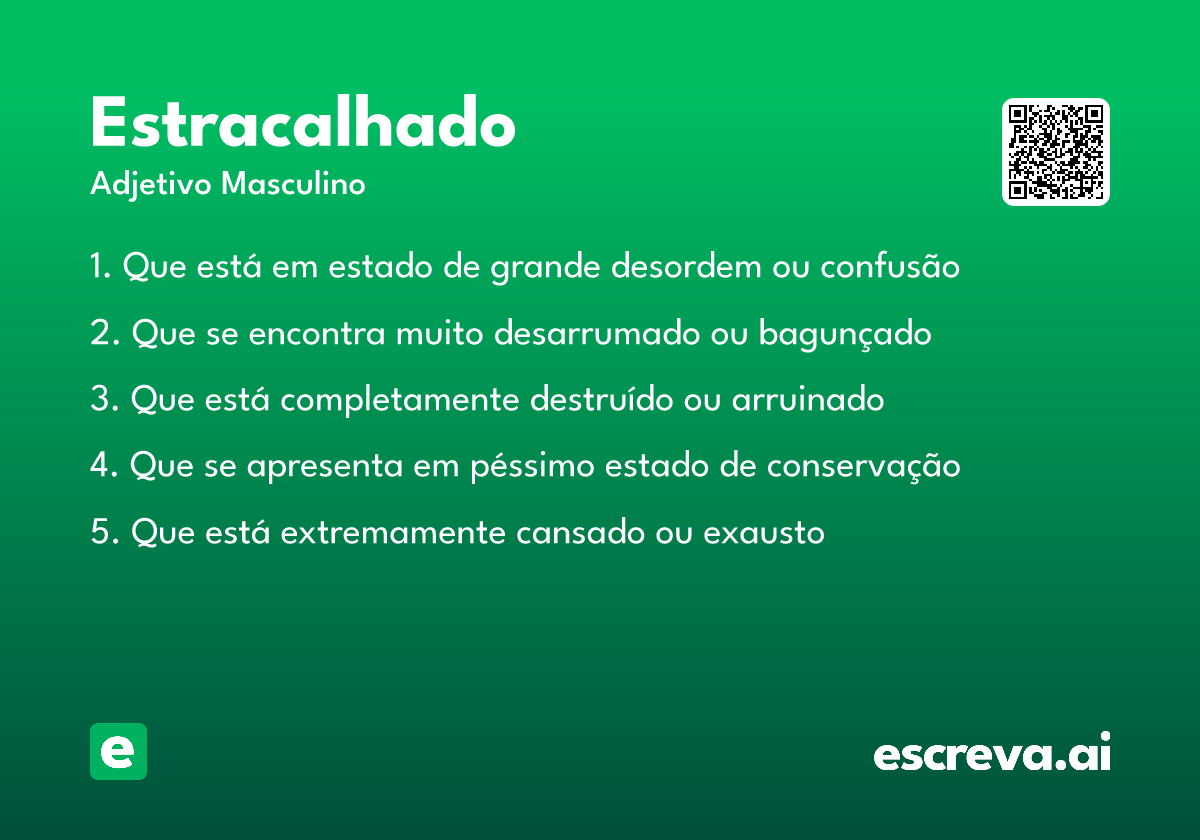 Estracalhado

Adjetivo Masculino

1. Que está em estado de grande desordem ou confusão

2. Que se encontra muito desarrumado ou bagunçado

3. Que está completamente destruído ou arruinado

4. Que se apresenta em péssimo estado de conservação

5. Que está extremamente cansado ou exausto

e

escreva.ai